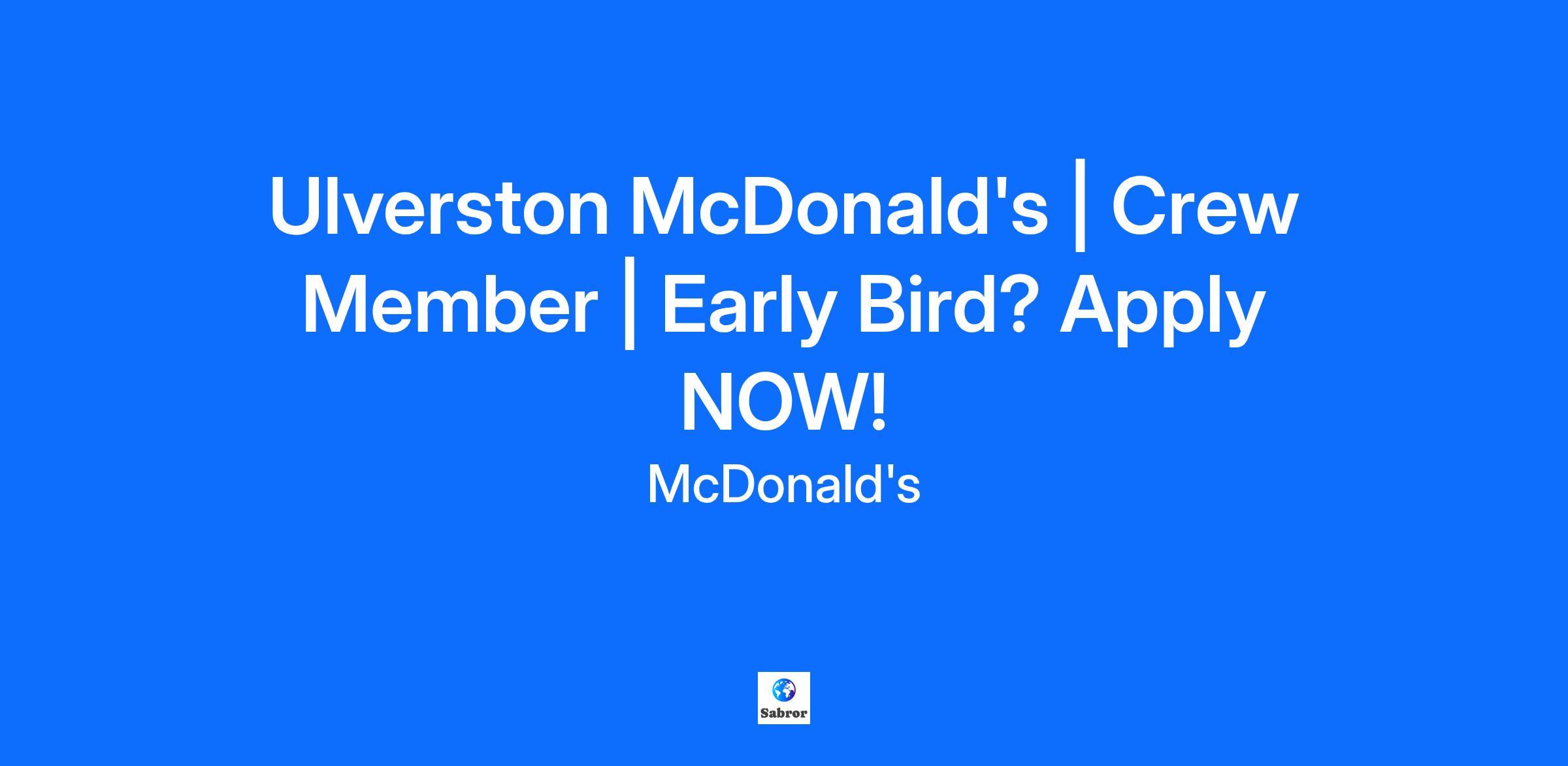 Ulverston McDonald's | Crew Member | Early Bird? Apply NOW!

McDonald's

Sabror